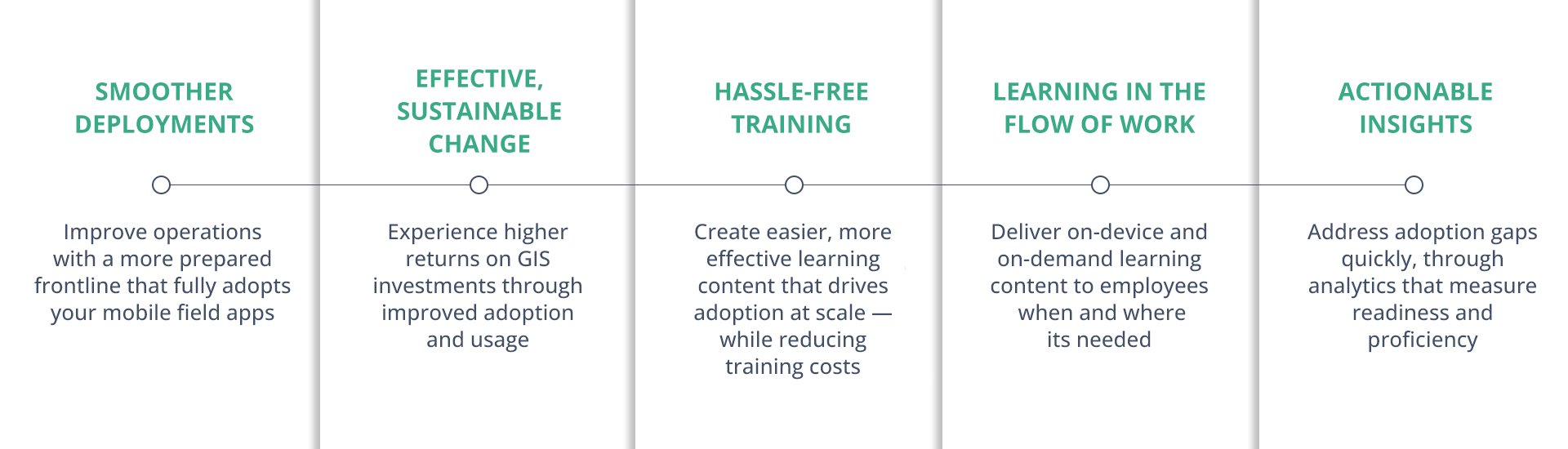 SMOOTHER DEPLOYMENTS

Improve operations with a more prepared frontline that fully adopts your mobile field apps

EFFECTIVE, SUSTAINABLE CHANGE

Experience higher returns on GIS investments through improved adoption and usage

HASSLE-FREE TRAINING

Create easier, more effective learning content that drives adoption at scale — while reducing training costs

LEARNING IN THE FLOW OF WORK

Deliver on-device and on-demand learning content to employees when and where its needed

ACTIONABLE INSIGHTS

Address adoption gaps quickly, through analytics that measure readiness and proficiency